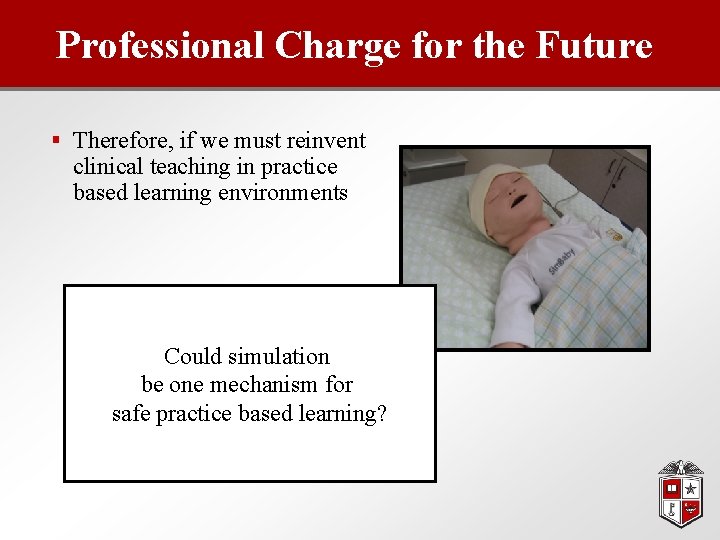 Professional Charge for the Future

▪ Therefore, if we must reinvent clinical teaching in practice based learning environments

SimBaby

Could simulation
be one mechanism for
safe practice based learning?